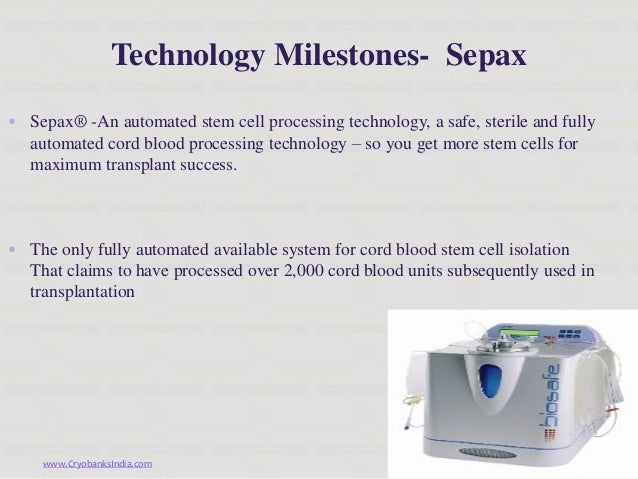 Technology Milestones- Sepax

• Sepax® -An automated stem cell processing technology, a safe, sterile and fully automated cord blood processing technology – so you get more stem cells for maximum transplant success.

• The only fully automated available system for cord blood stem cell isolation That claims to have processed over 2,000 cord blood units subsequently used in transplantation

biosafe

www.CryobanksIndia.com